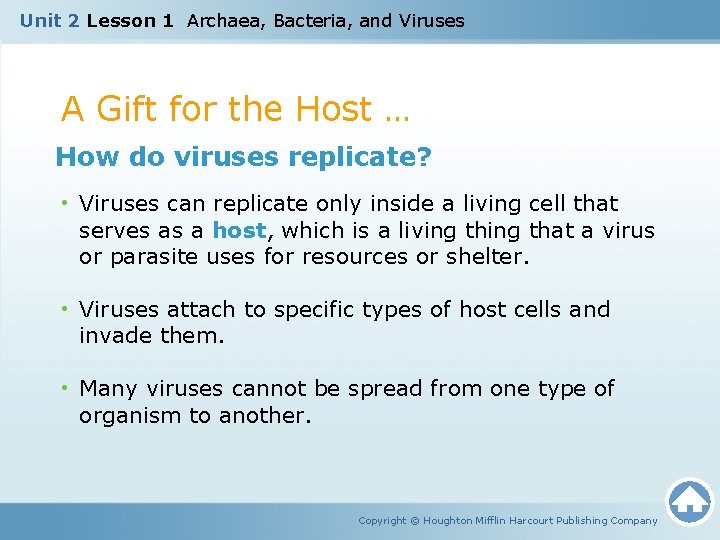 Unit 2 Lesson 1 Archaea, Bacteria, and Viruses

A Gift for the Host …

How do viruses replicate?

• Viruses can replicate only inside a living cell that serves as a host, which is a living thing that a virus or parasite uses for resources or shelter.

• Viruses attach to specific types of host cells and invade them.

• Many viruses cannot be spread from one type of organism to another.

Copyright © Houghton Mifflin Harcourt Publishing Company